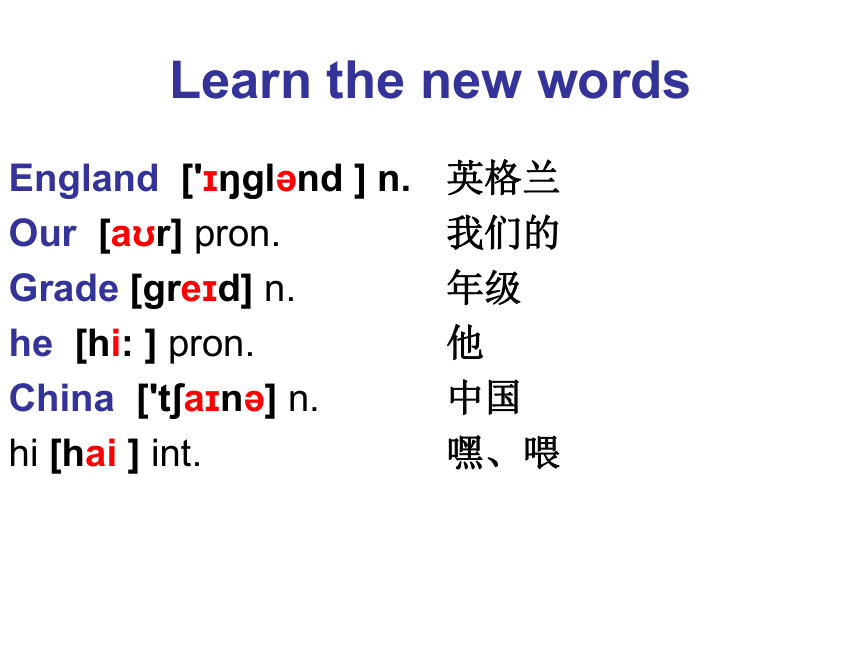 Learn the new words

England ['ɪŋglənd ] n. 英格兰
Our [aʊr] pron. 我们的
Grade [greɪd] n. 年级
he [hi: ] pron. 他
China ['tʃaɪnə] n. 中国
hi [hai ] int. 嘿、喂